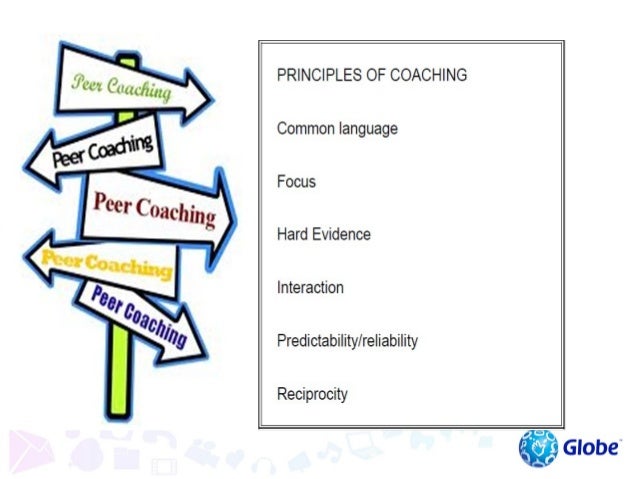 Peer Coaching

Peer Coaching

Peer Coaching

Peer Coaching

Peer Coaching

PRINCIPLES OF COACHING

Common language

Focus

Hard Evidence

Interaction

Predictability/reliability

Reciprocity

Globe